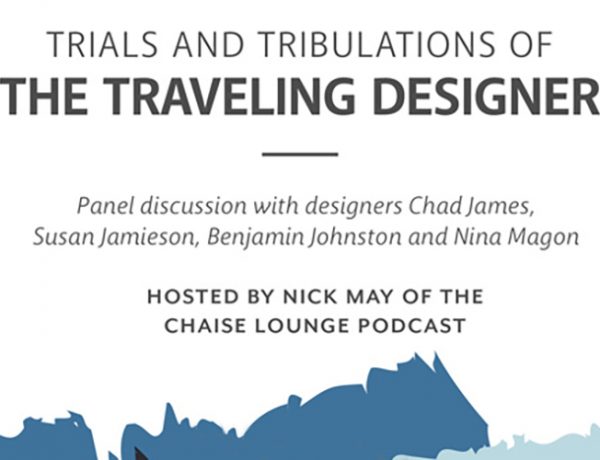 TRIALS AND TRIBULATIONS OF
THE TRAVELING DESIGNER

Panel discussion with designers Chad James, Susan Jamieson, Benjamin Johnston and Nina Magon

HOSTED BY NICK MAY OF THE CHAISE LOUNGE PODCAST